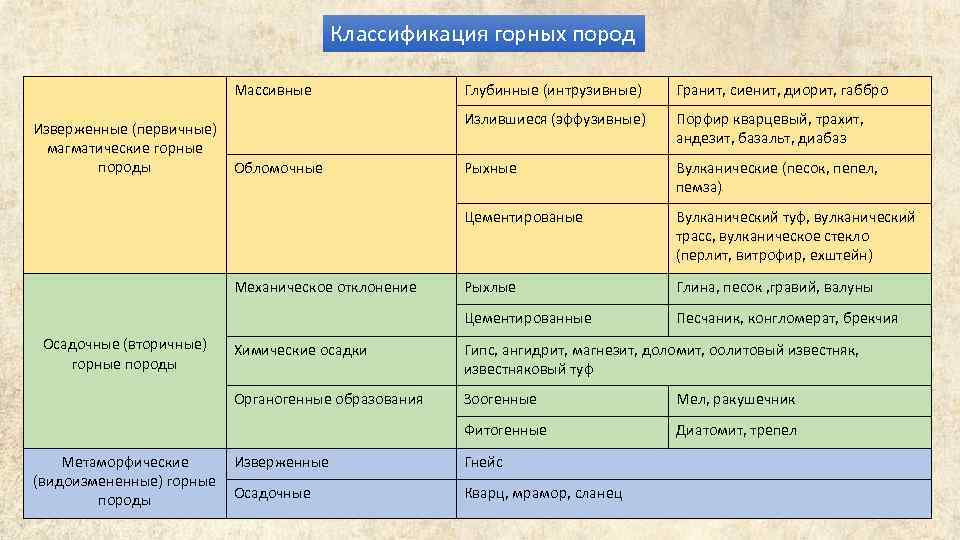 Классификация горных пород

| | | | |
|---|---|---|---|
| Изверженные (первичные) магматические горные породы | Массивные | Глубинные (интрузивные) | Гранит, сиенит, диорит, габбро |
| | | Излившиеся (эффузивные) | Порфир кварцевый, трахит, андезит, базальт, диабаз |
| | Обломочные | Рыхные | Вулканические (песок, пепел, пемза) |
| | | Цементированые | Вулканический туф, вулканический трасс, вулканическое стекло (перлит, витрофир, ехштейн) |
| Осадочные (вторичные) горные породы | Механическое отклонение | Рыхлые | Глина, песок ,гравий, валуны |
| | | Цементированные | Песчаник, конгломерат, брекчия |
| | Химические осадки | Гипс, ангидрит, магнезит, доломит, оолитовый известняк, известняковый туф | |
| | Органогенные образования | Зоогенные | Мел, ракушечник |
| | | Фитогенные | Диатомит, трепел |
| Метаморфические (видоизмененные) горные породы | Изверженные | Гнейс | |
| | Осадочные | Кварц, мрамор, сланец | |